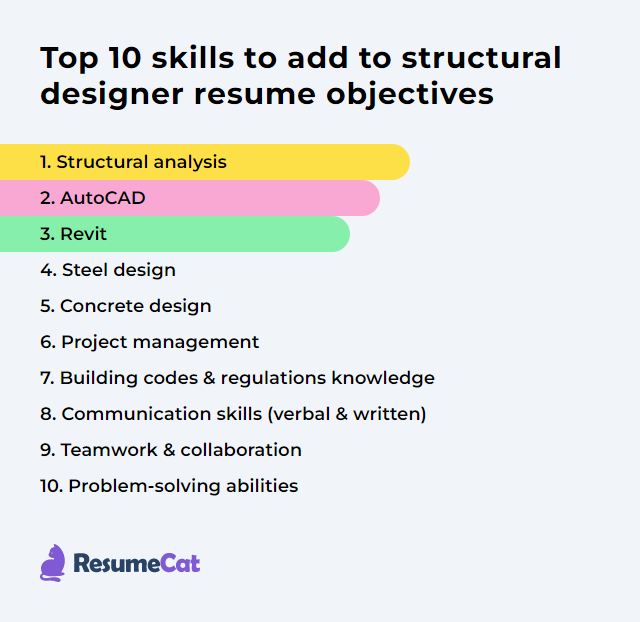 Top 10 skills to add to structural designer resume objectives

1. Structural analysis
2. AutoCAD
3. Revit
4. Steel design
5. Concrete design
6. Project management
7. Building codes & regulations knowledge
8. Communication skills (verbal & written)
9. Teamwork & collaboration
10. Problem-solving abilities

ResumeCat